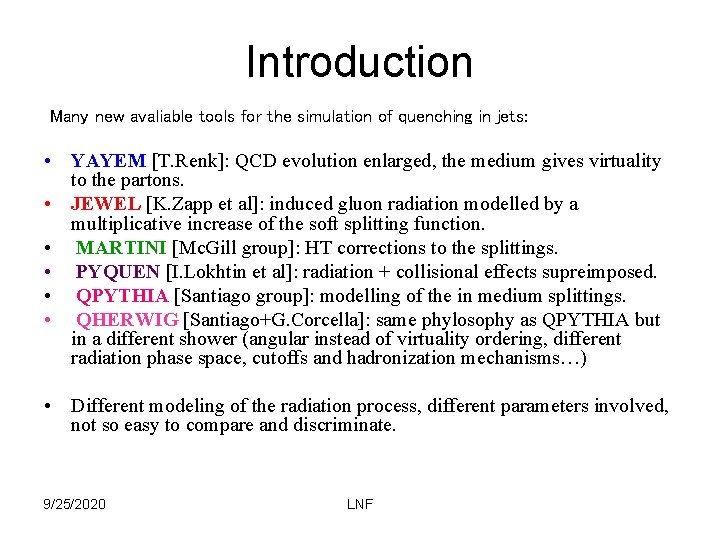 Introduction

Many new avaliable tools for the simulation of quenching in jets:

• YAYEM [T.Renk]: QCD evolution enlarged, the medium gives virtuality to the partons.
• JEWEL [K.Zapp et al]: induced gluon radiation modelled by a multiplicative increase of the soft splitting function.
• MARTINI [McGill group]: HT corrections to the splittings.
• PYQUEN [I.Lokhtin et al]: radiation + collisional effects supreimposed.
• QPYTHIA [Santiago group]: modelling of the in medium splittings.
• QHERWIG [Santiago+G.Corcella]: same phylosophy as QPYTHIA but in a different shower (angular instead of virtuality ordering, different radiation phase space, cutoffs and hadronization mechanisms…)

• Different modeling of the radiation process, different parameters involved, not so easy to compare and discriminate.

9/25/2020

LNF